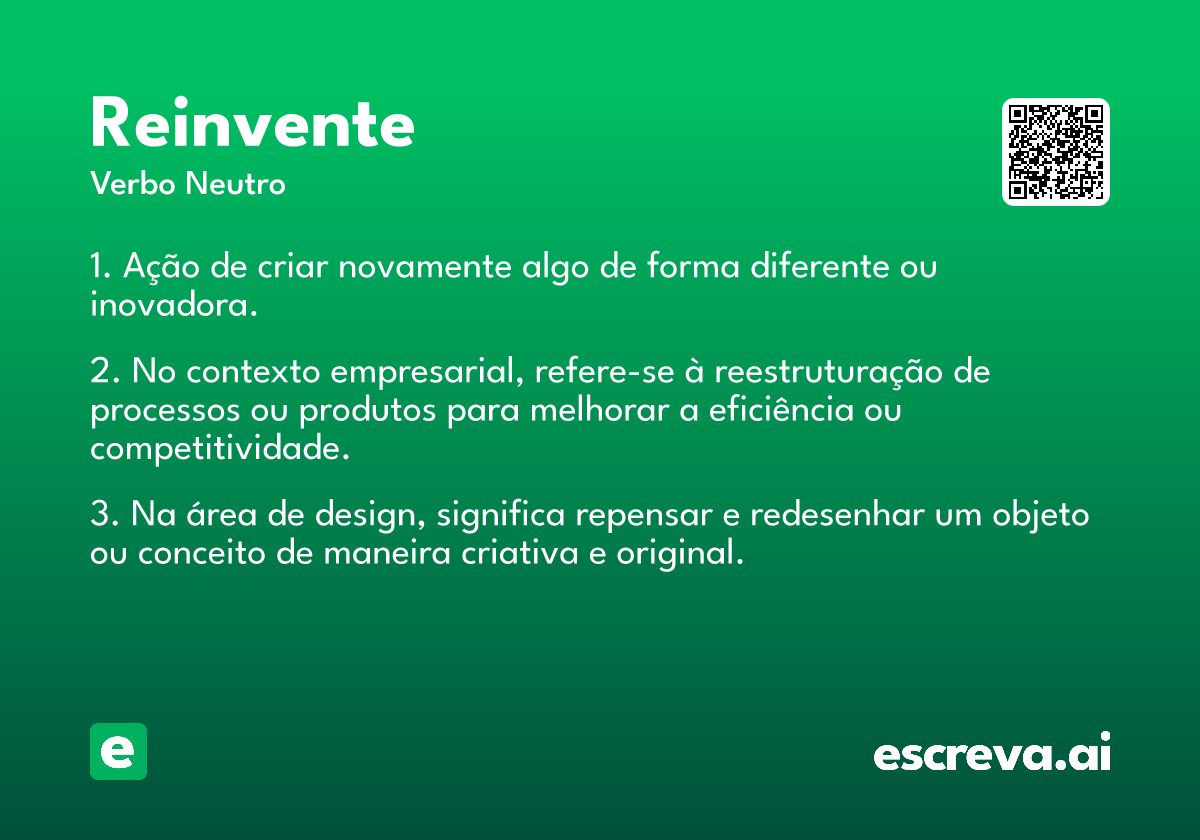 Reinvente
Verbo Neutro

1. Ação de criar novamente algo de forma diferente ou inovadora.

2. No contexto empresarial, refere-se à reestruturação de processos ou produtos para melhorar a eficiência ou competitividade.

3. Na área de design, significa repensar e redesenhar um objeto ou conceito de maneira criativa e original.

e

escreva.ai